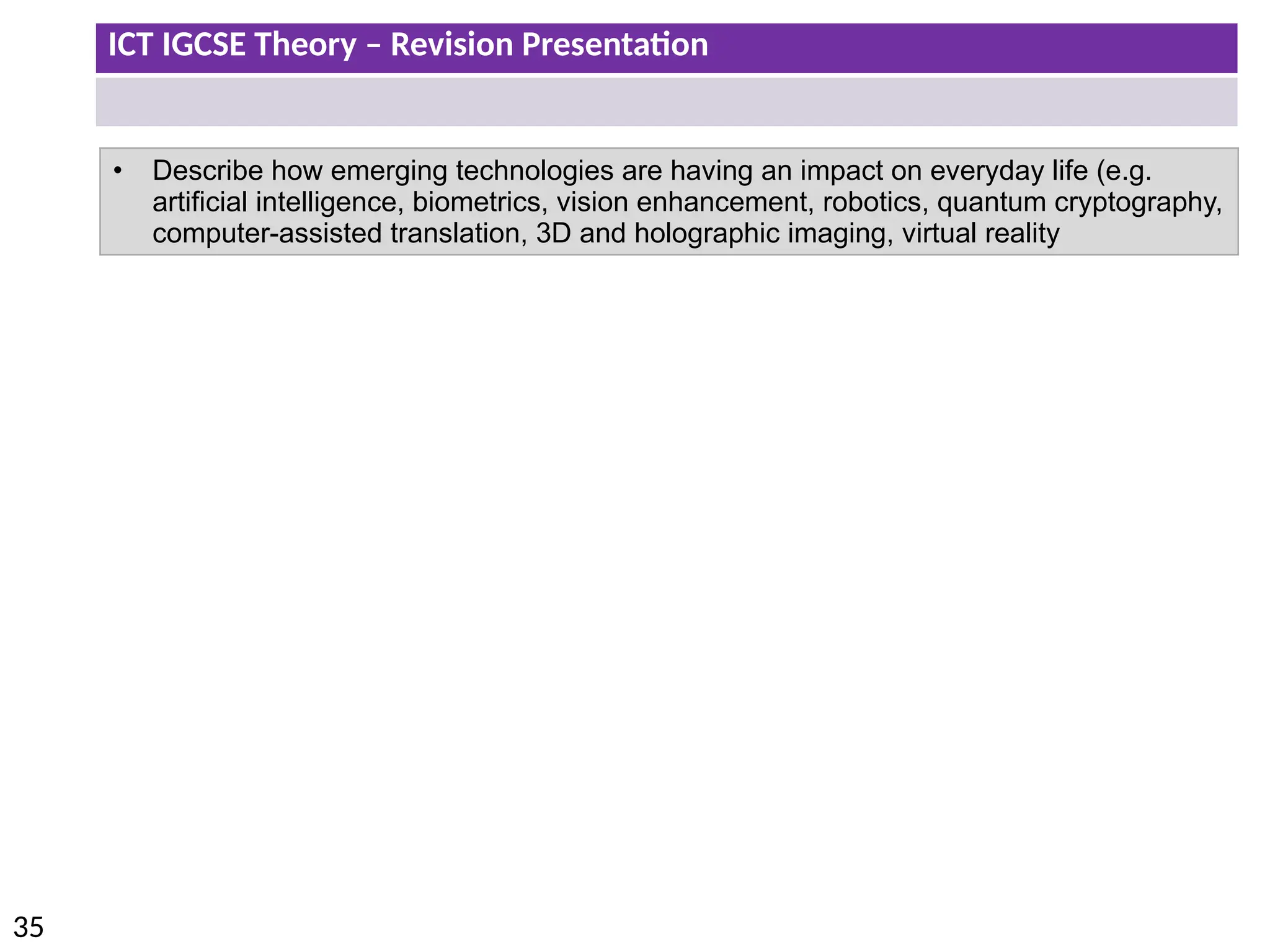 ICT IGCSE Theory – Revision Presentation

• Describe how emerging technologies are having an impact on everyday life (e.g. artificial intelligence, biometrics, vision enhancement, robotics, quantum cryptography, computer-assisted translation, 3D and holographic imaging, virtual reality

35